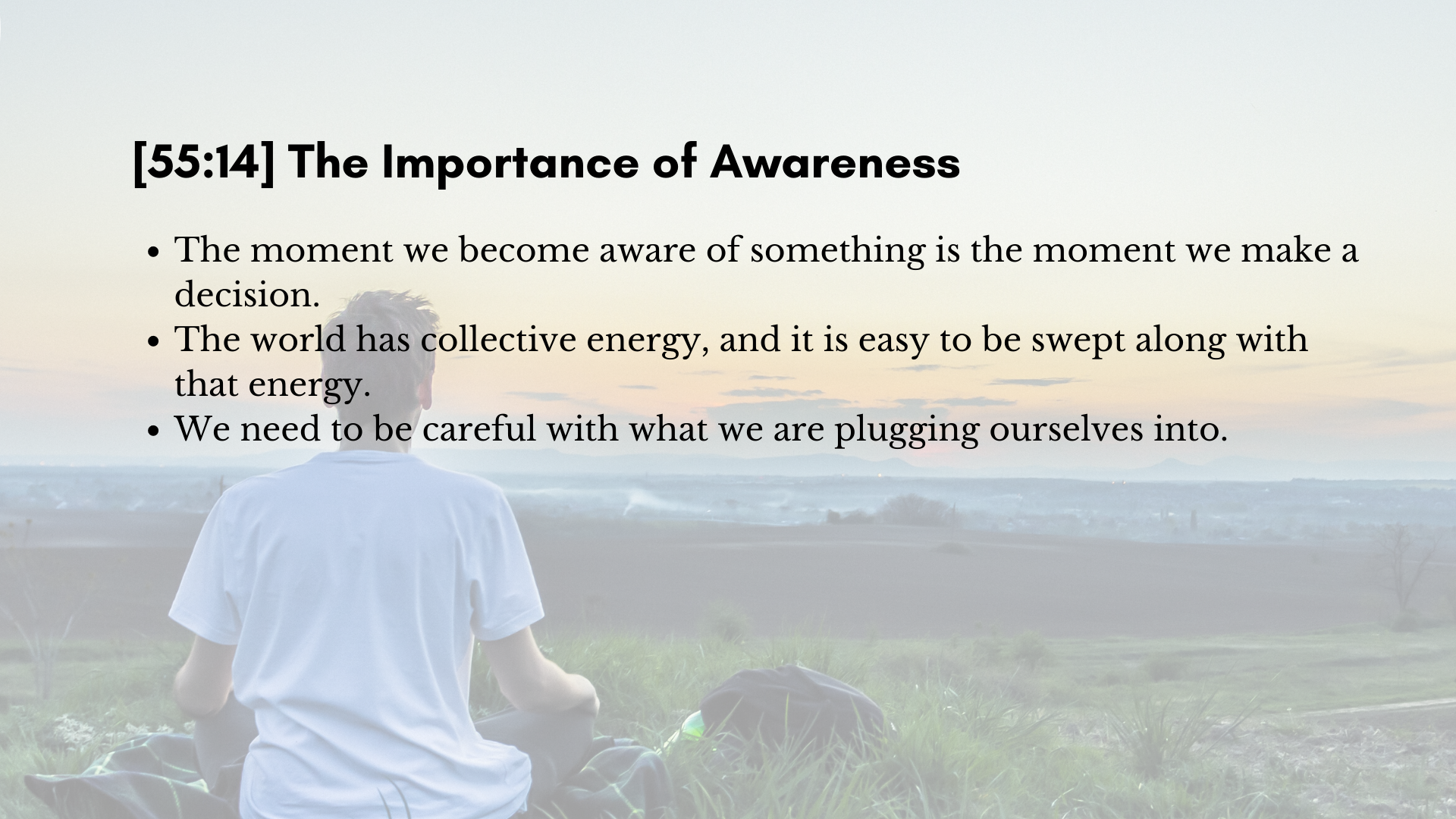 [55:14] The Importance of Awareness

- The moment we become aware of something is the moment we make a decision.
- The world has collective energy, and it is easy to be swept along with that energy.
- We need to be careful with what we are plugging ourselves into.